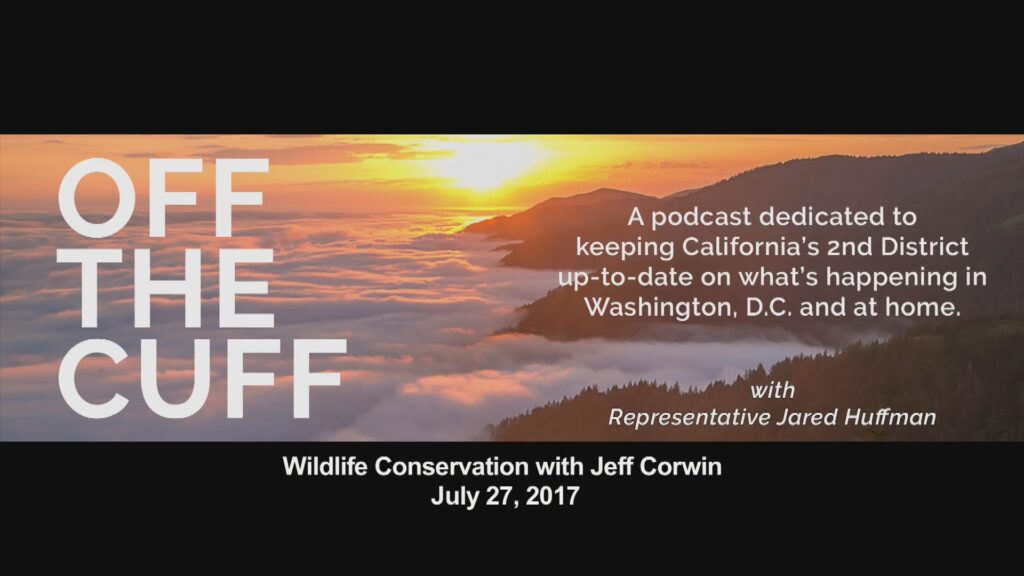 OFF
THE
CUFF

A podcast dedicated to keeping California's 2nd District up-to-date on what's happening in Washington, D.C. and at home.

with
Representative Jared Huffman

Wildlife Conservation with Jeff Corwin
July 27, 2017